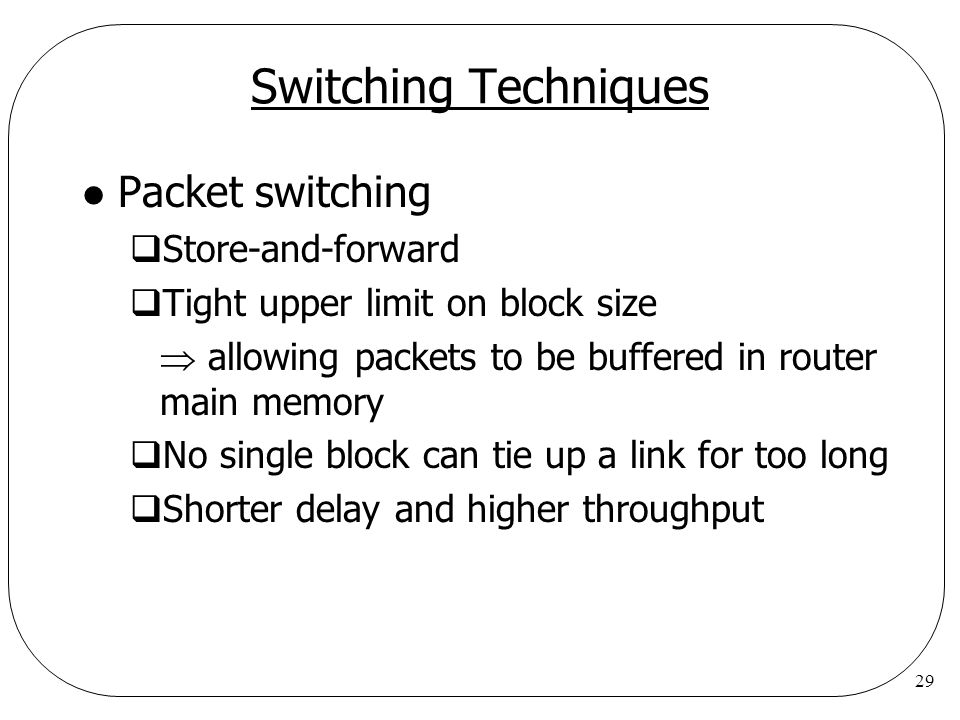 Switching Techniques

● Packet switching

❑Store-and-forward

❑Tight upper limit on block size

$\Rightarrow$ allowing packets to be buffered in router main memory

❑No single block can tie up a link for too long

❑Shorter delay and higher throughput

29